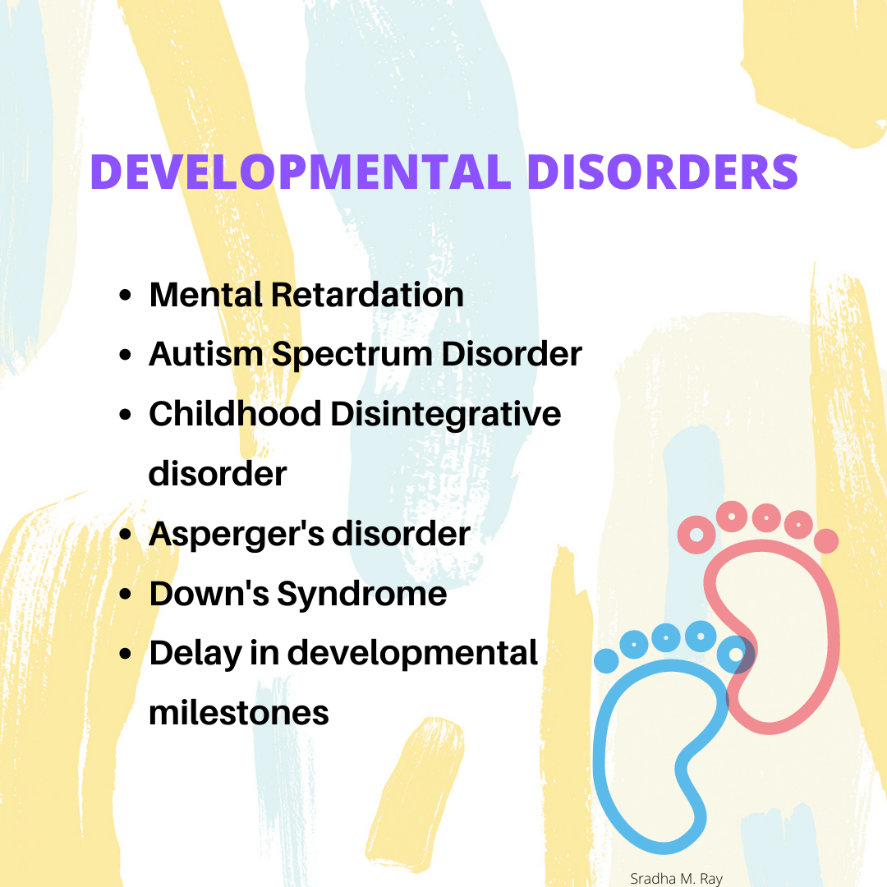 DEVELOPMENTAL DISORDERS

- Mental Retardation
- Autism Spectrum Disorder
- Childhood Disintegrative disorder
- Asperger's disorder
- Down's Syndrome
- Delay in developmental milestones

Sradha M. Ray